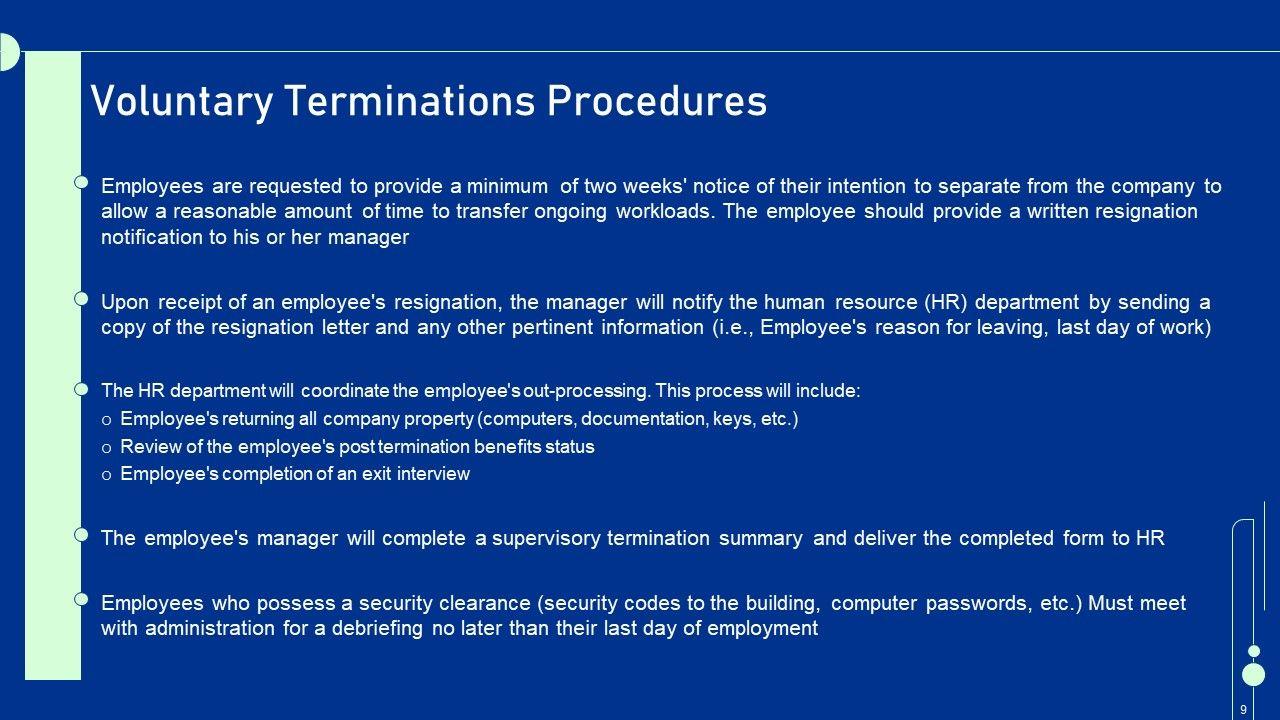 Voluntary Terminations Procedures

Employees are requested to provide a minimum of two weeks' notice of their intention to separate from the company to allow a reasonable amount of time to transfer ongoing workloads. The employee should provide a written resignation notification to his or her manager

Upon receipt of an employee's resignation, the manager will notify the human resource (HR) department by sending a copy of the resignation letter and any other pertinent information (i.e., Employee's reason for leaving, last day of work)

The HR department will coordinate the employee's out-processing. This process will include:
o Employee's returning all company property (computers, documentation, keys, etc.)
o Review of the employee's post termination benefits status
o Employee's completion of an exit interview

The employee's manager will complete a supervisory termination summary and deliver the completed form to HR

Employees who possess a security clearance (security codes to the building, computer passwords, etc.) Must meet with administration for a debriefing no later than their last day of employment

9